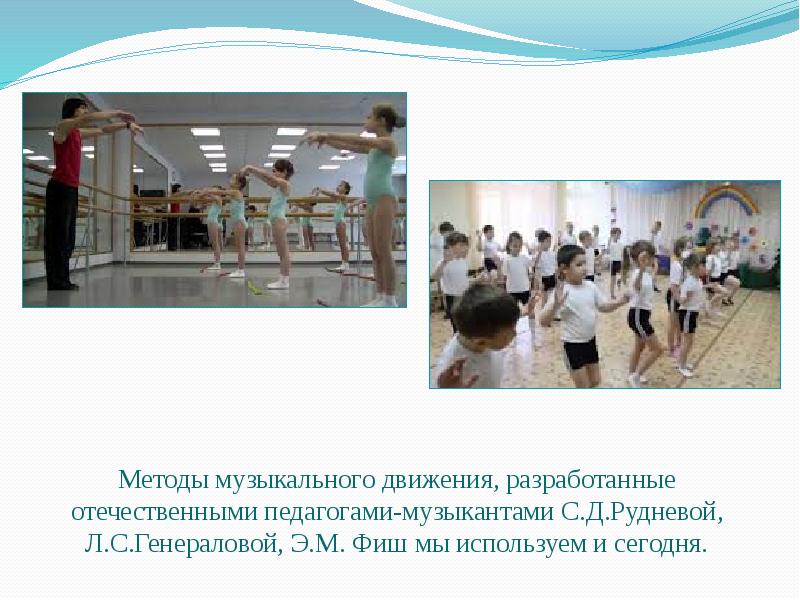 Методы музыкального движения, разработанные отечественными педагогами-музыкантами С.Д.Рудневой, Л.С.Генераловой, Э.М. Фиш мы используем и сегодня.